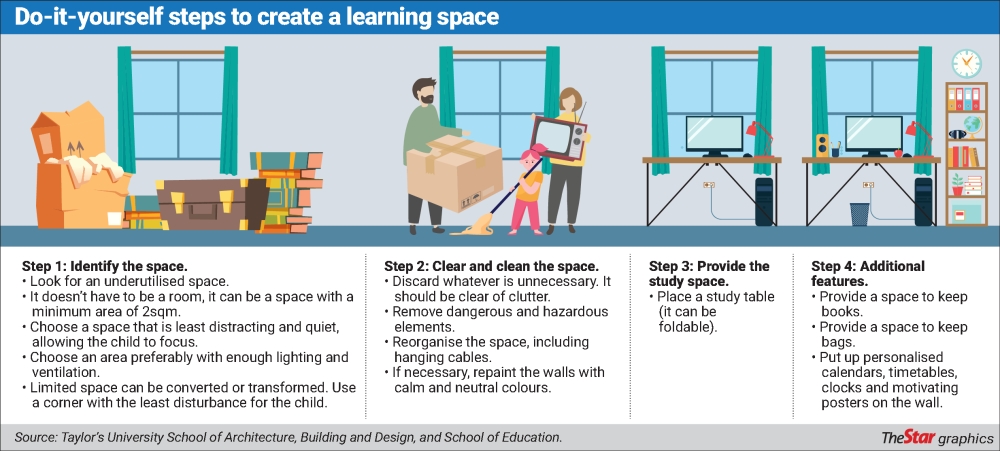 Do-it-yourself steps to create a learning space

Step 1: Identify the space.
• Look for an underutilised space.
• It doesn't have to be a room, it can be a space with a minimum area of 2sqm.
• Choose a space that is least distracting and quiet, allowing the child to focus.
• Choose an area preferably with enough lighting and ventilation.
• Limited space can be converted or transformed. Use a corner with the least disturbance for the child.

Step 2: Clear and clean the space.
• Discard whatever is unnecessary. It should be clear of clutter.
• Remove dangerous and hazardous elements.
• Reorganise the space, including hanging cables.
• If necessary, repaint the walls with calm and neutral colours.

Step 3: Provide the study space.
• Place a study table (it can be foldable).

Step 4: Additional features.
• Provide a space to keep books.
• Provide a space to keep bags.
• Put up personalised calendars, timetables, clocks and motivating posters on the wall.

Source: Taylor's University School of Architecture, Building and Design, and School of Education.

TheStar graphics